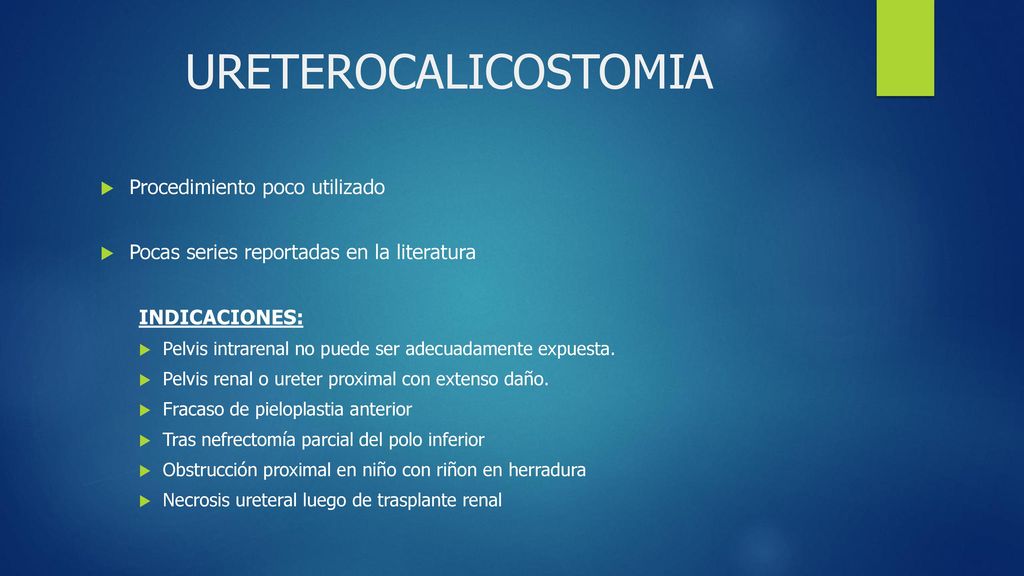 URETEROCALICOSTOMIA

Procedimiento poco utilizado

Pocas series reportadas en la literatura

INDICACIONES:

Pelvis intrarenal no puede ser adecuadamente expuesta.

Pelvis renal o ureter proximal con extenso daño.

Fracaso de pieloplastia anterior

Tras nefrectomía parcial del polo inferior

Obstrucción proximal en niño con riñon en herradura

Necrosis ureteral luego de trasplante renal